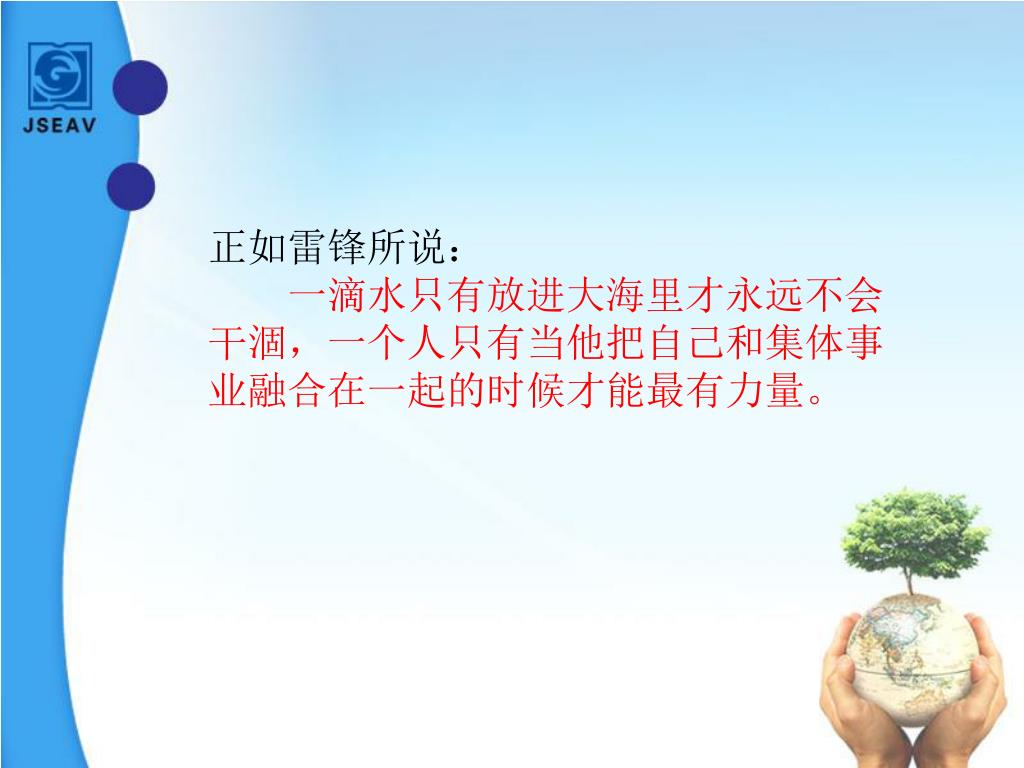 JSEAV

正如雷锋所说：

一滴水只有放进大海里才永远不会干涸，一个人只有当他把自己和集体事业融合在一起的时候才能最有力量。